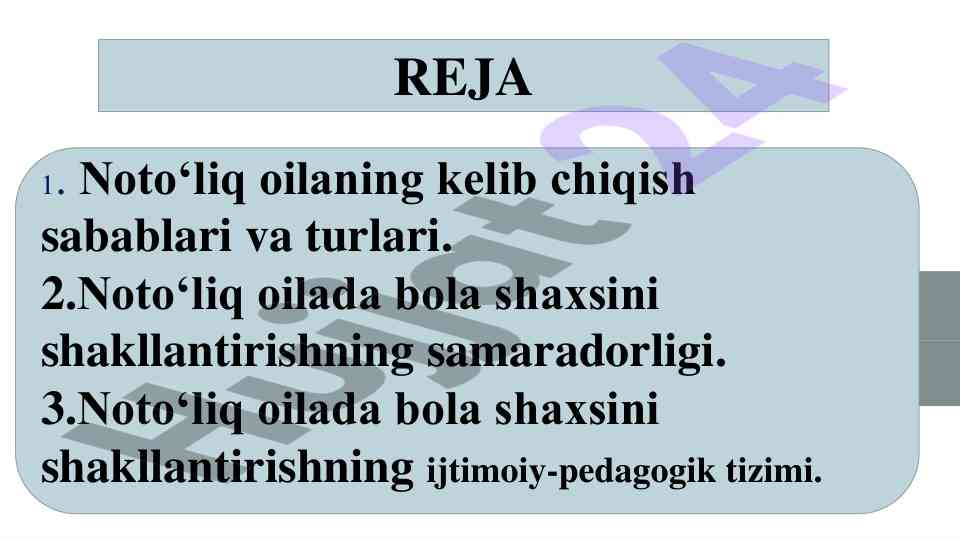 REJA

1. Noto‘liq oilaning kelib chiqish sabablari va turlari.
2.Noto‘liq oilada bola shaxsini shakllantirishning samaradorligi.
3.Noto‘liq oilada bola shaxsini shakllantirishning ijtimoiy-pedagogik tizimi.

Hujjat24